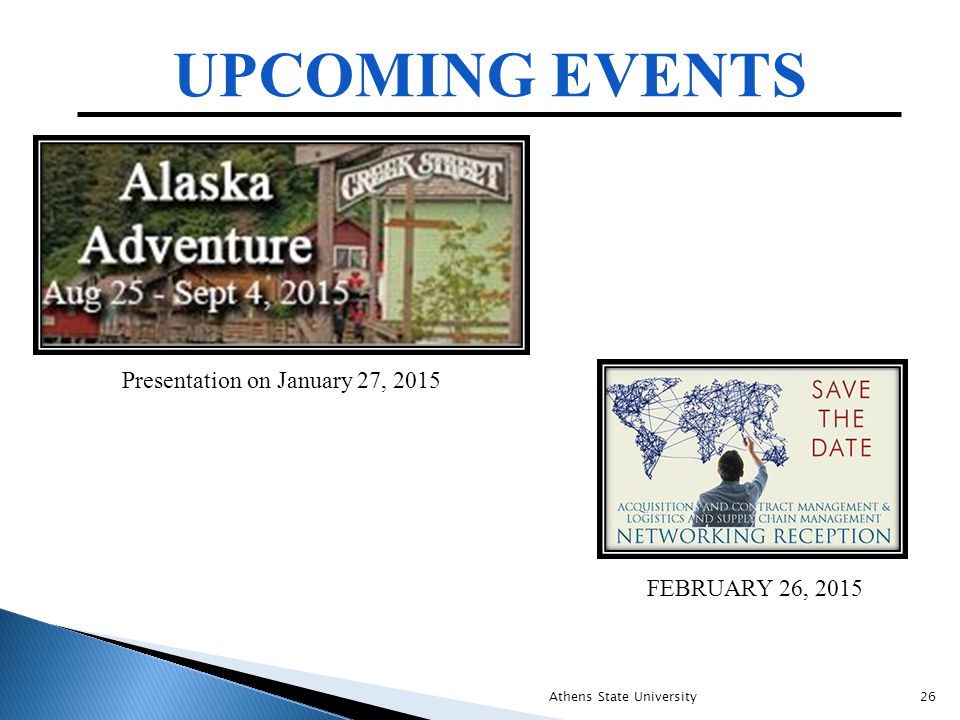 UPCOMING EVENTS

Alaska Adventure
Aug 25 - Sept 4, 2015

CREEK STREET

Presentation on January 27, 2015

SAVE THE DATE

ACQUISITIONS AND CONTRACT MANAGEMENT & LOGISTICS AND SUPPLY CHAIN MANAGEMENT
NETWORKING RECEPTION

FEBRUARY 26, 2015

Athens State University

26